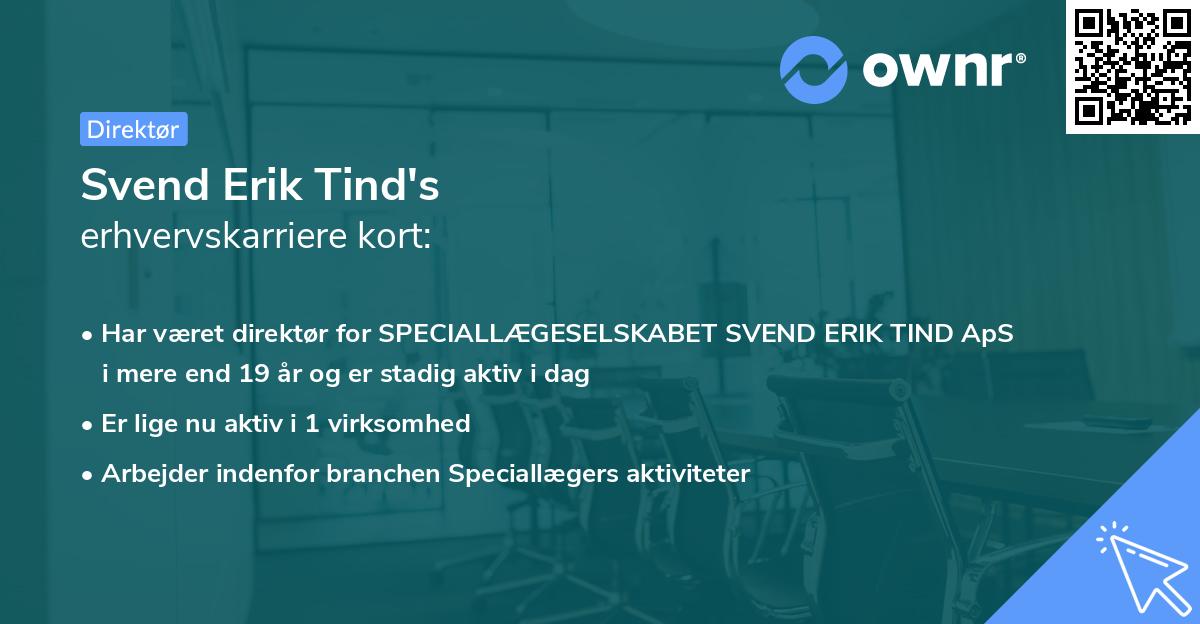 ownr®

Direktør

Svend Erik Tind's
erhvervskarriere kort:

• Har været direktør for SPECIALLÆGESELSKABET SVEND ERIK TIND ApS i mere end 19 år og er stadig aktiv i dag
• Er lige nu aktiv i 1 virksomhed
• Arbejder indenfor branchen Speciallægers aktiviteter